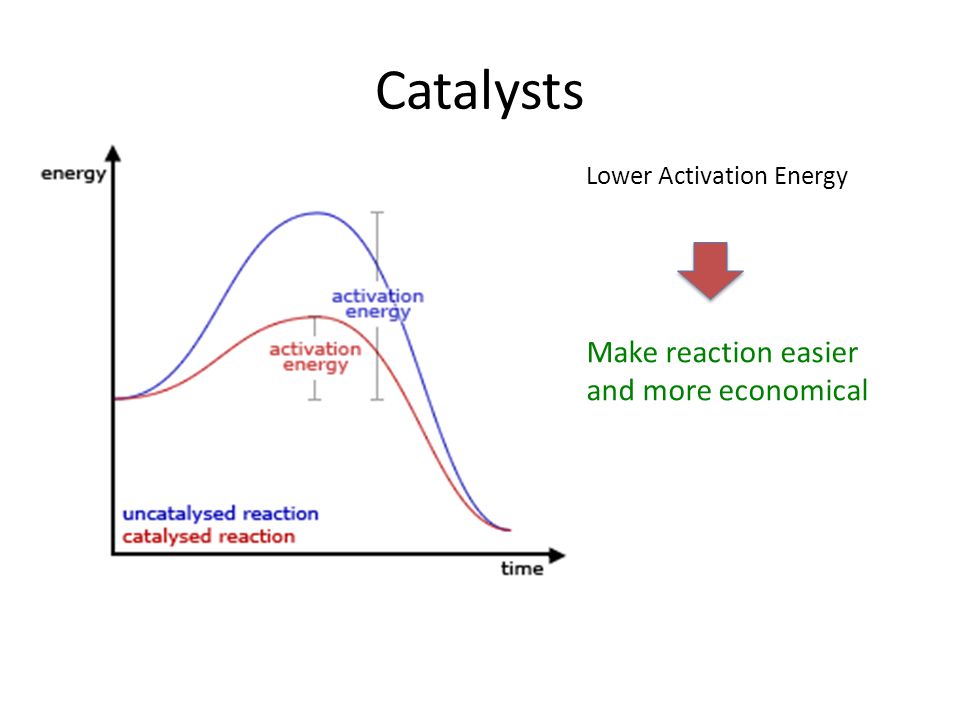 Catalysts

energy

activation energy

activation energy

uncatalysed reaction
catalysed reaction

time

Lower Activation Energy

Make reaction easier and more economical